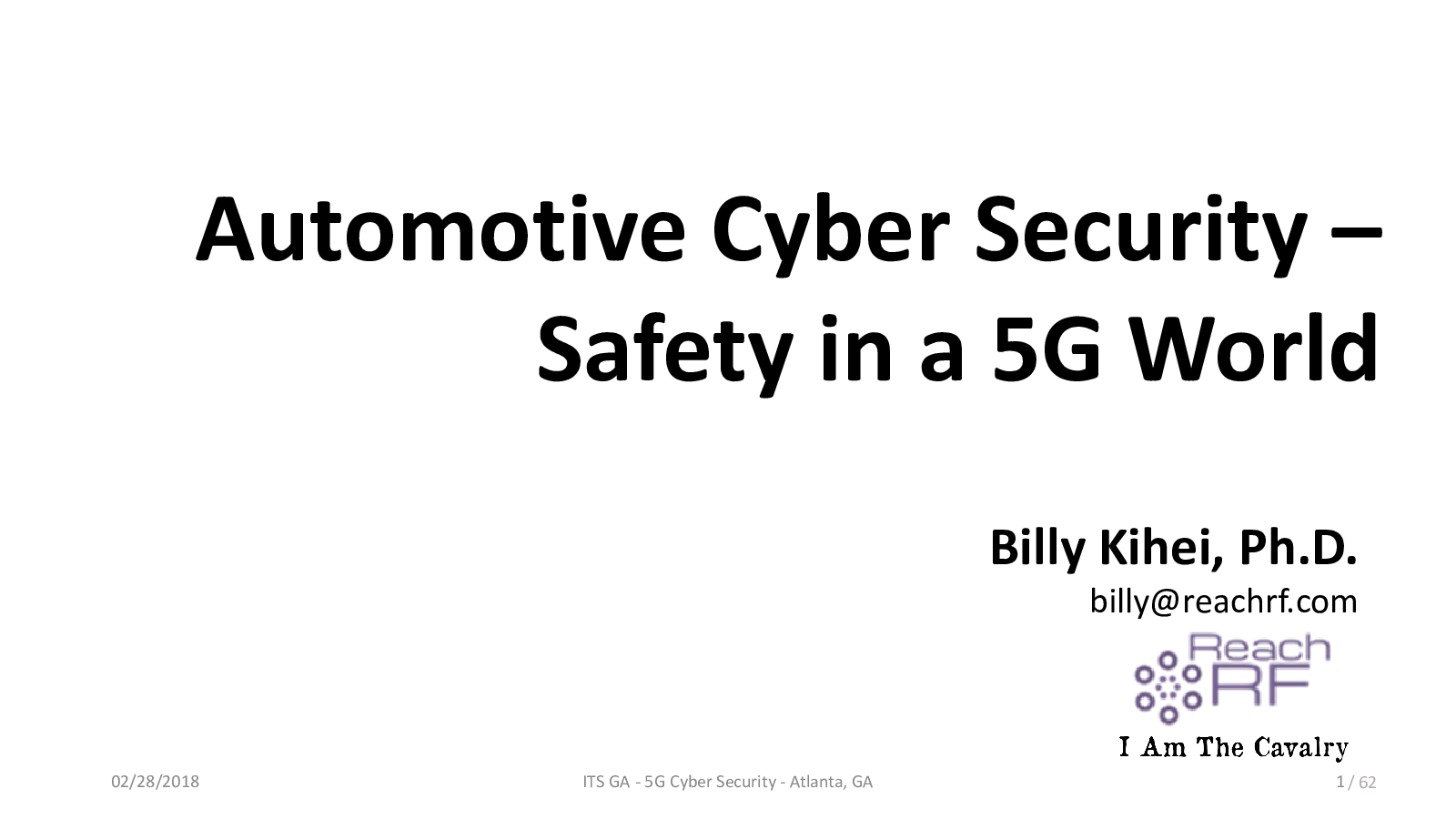 Automotive Cyber Security – Safety in a 5G World

Billy Kihei, Ph.D.
billy@reachrf.com

Reach RF

I Am The Cavalry

02/28/2018

ITS GA - 5G Cyber Security - Atlanta, GA

1 / 62